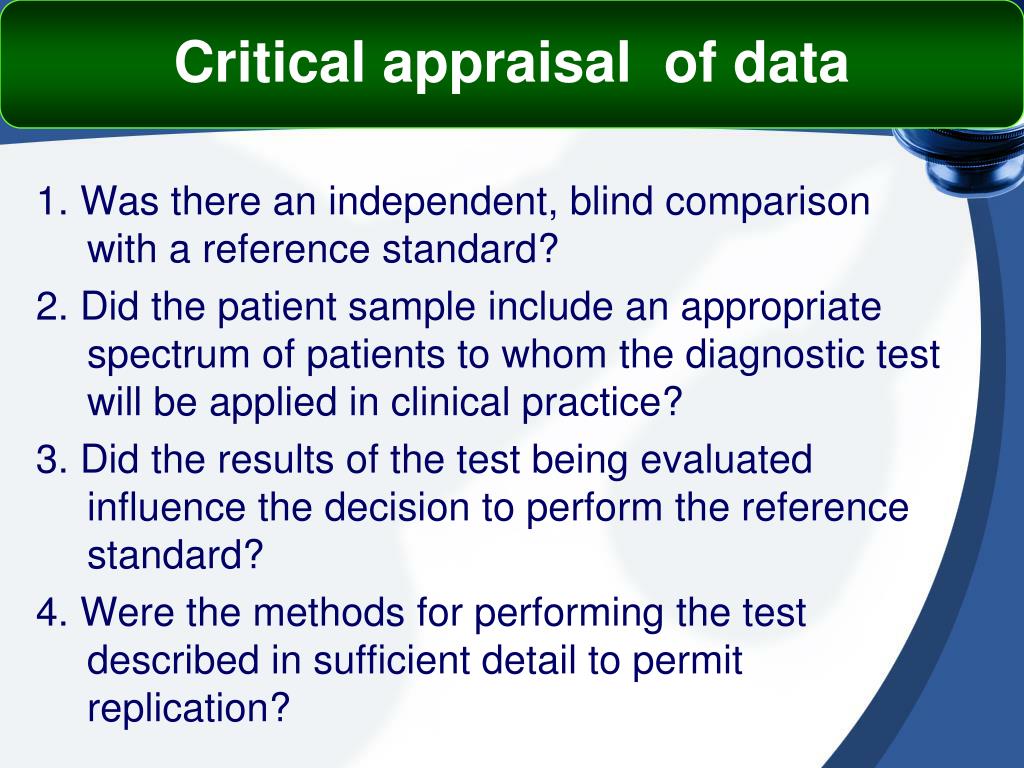 Critical appraisal  of data

1. Was there an independent, blind comparison with a reference standard?

2. Did the patient sample include an appropriate spectrum of patients to whom the diagnostic test will be applied in clinical practice?

3. Did the results of the test being evaluated influence the decision to perform the reference standard?

4. Were the methods for performing the test described in sufficient detail to permit replication?